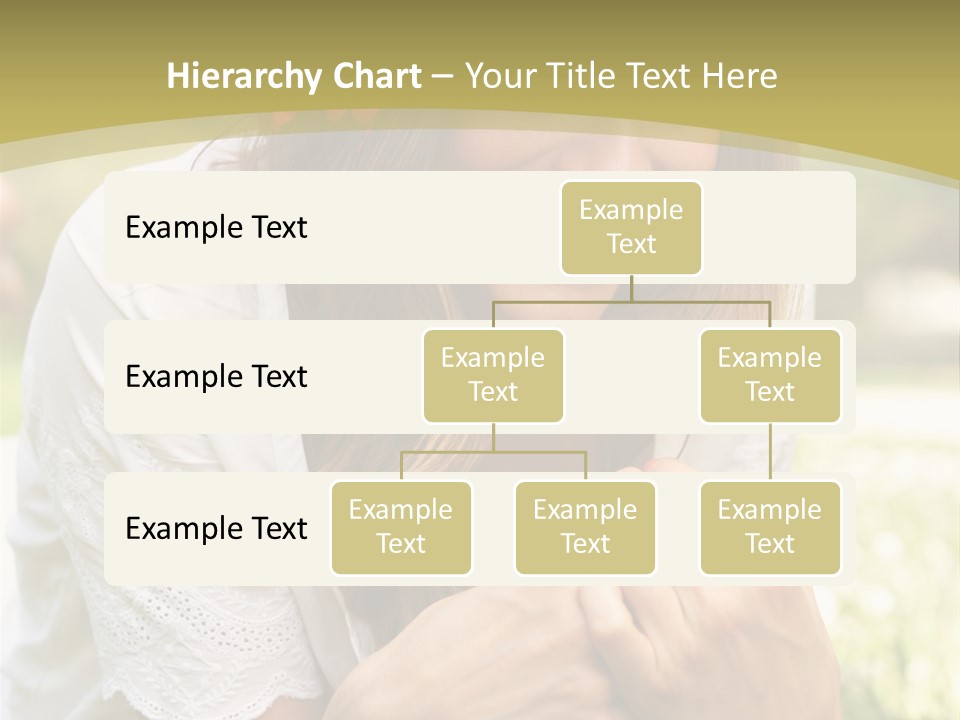 Hierarchy Chart – Your Title Text Here

Example Text

Example Text

Example Text

Example Text

Example Text

Example Text

Example Text

Example Text

Example Text